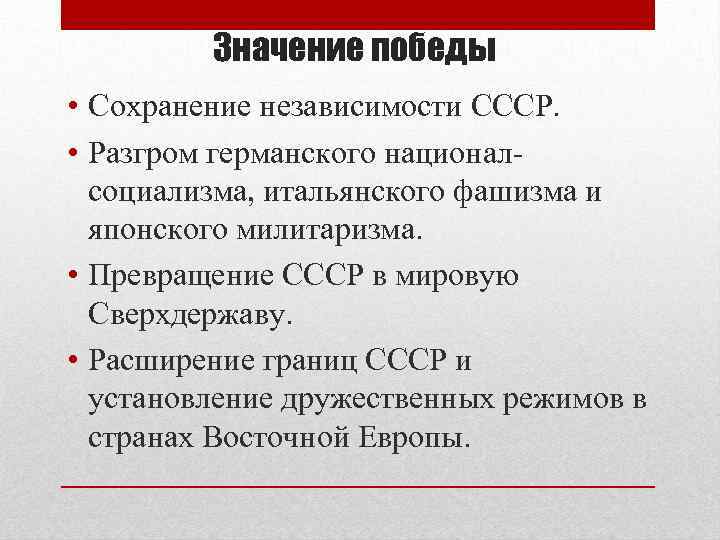 Значение победы

• Сохранение независимости СССР.

• Разгром германского национал-социализма, итальянского фашизма и японского милитаризма.

• Превращение СССР в мировую Сверхдержаву.

• Расширение границ СССР и установление дружественных режимов в странах Восточной Европы.